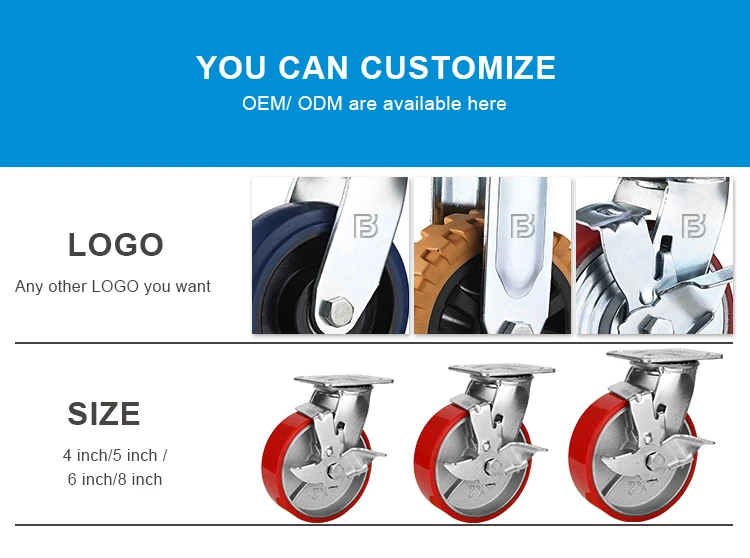 YOU CAN CUSTOMIZE

OEM/ ODM are available here

LOGO

Any other LOGO you want

SIZE

4 inch/5 inch /
6 inch/8 inch